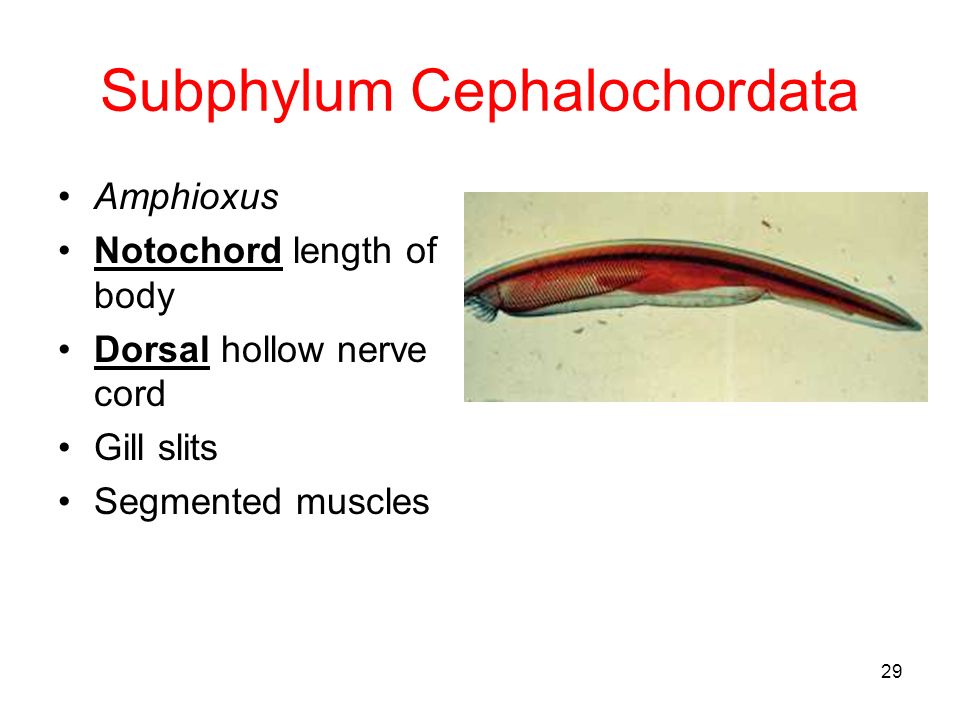 Subphylum Cephalochordata

• Amphioxus
• Notochord length of body
• Dorsal hollow nerve cord
• Gill slits
• Segmented muscles

29